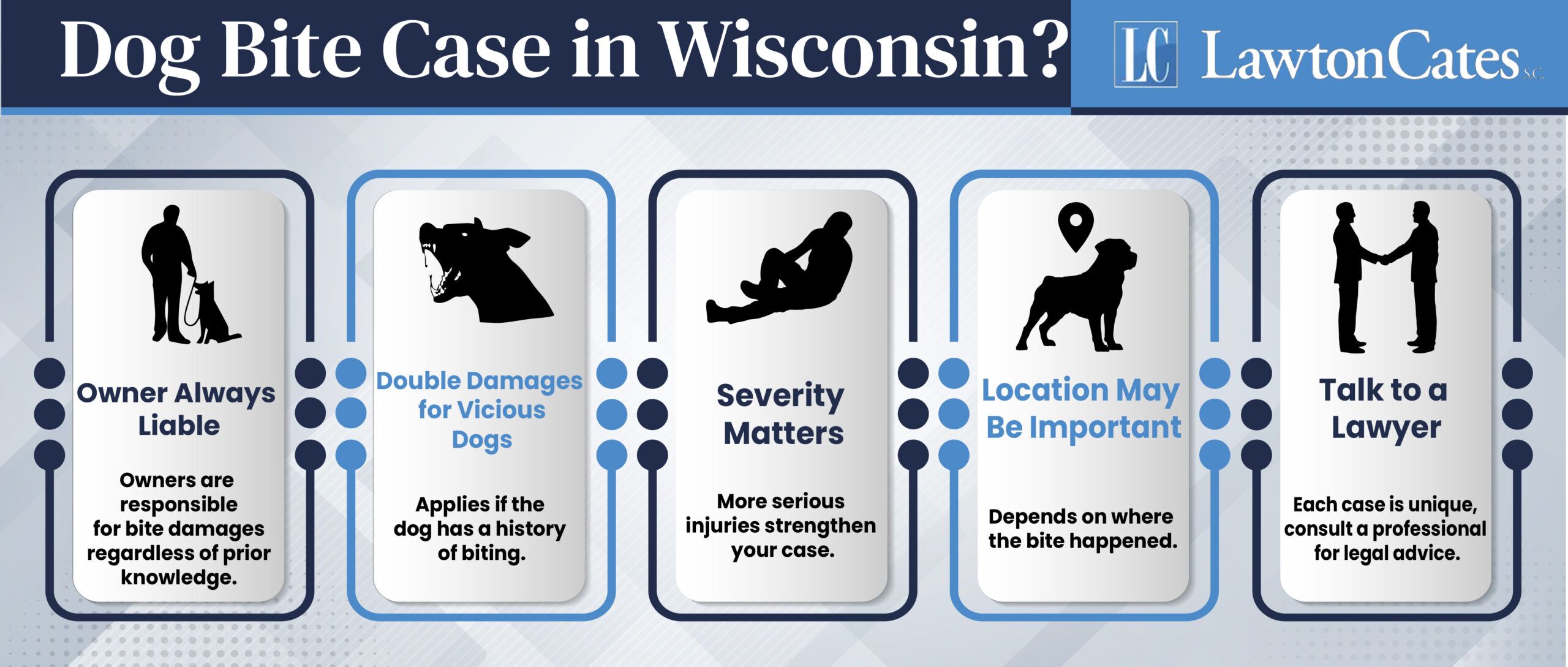 Dog Bite Case in Wisconsin?

LC LawtonCates S.C.

Owner Always Liable

Owners are responsible for bite damages regardless of prior knowledge.

Double Damages for Vicious Dogs

Applies if the dog has a history of biting.

Severity Matters

More serious injuries strengthen your case.

Location May Be Important

Depends on where the bite happened.

Talk to a Lawyer

Each case is unique, consult a professional for legal advice.